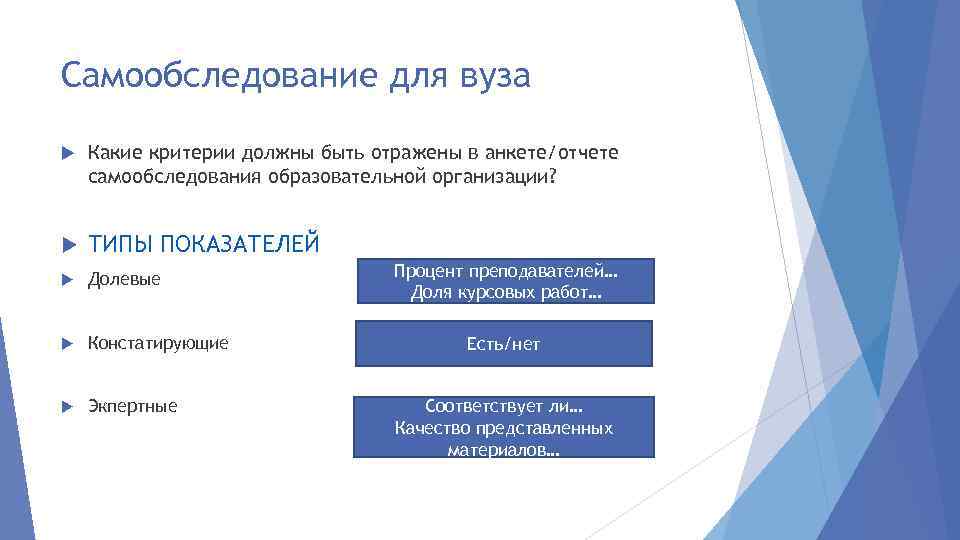 Самообследование для вуза

Какие критерии должны быть отражены в анкете/отчете самообследования образовательной организации?

ТИПЫ ПОКАЗАТЕЛЕЙ

Долевые

Процент преподавателей…
Доля курсовых работ…

Констатирующие

Есть/нет

Экпертные

Соответствует ли…
Качество представленных материалов…